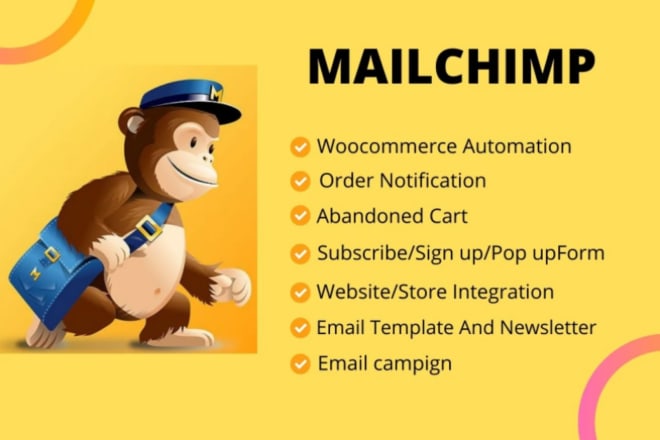 MAILCHIMP

Woocommerce Automation
Order Notification
Abandoned Cart
Subscribe/Sign up/Pop upForm
Website/Store Integration
Email Template And Newsletter
Email campign